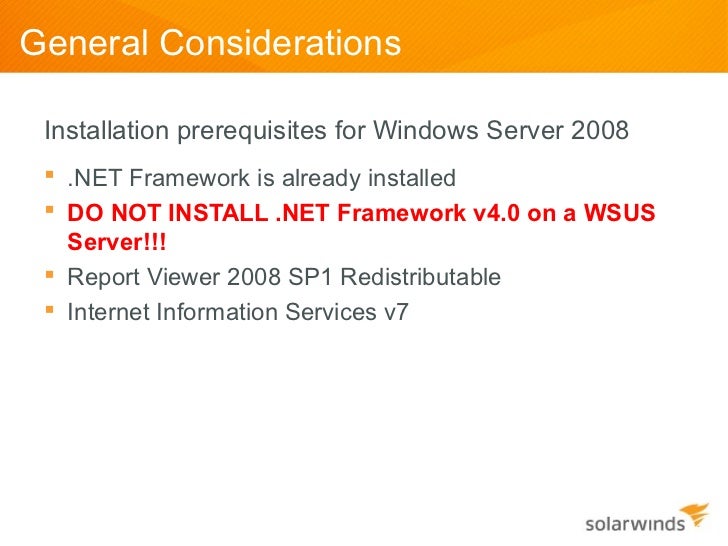 General Considerations

Installation prerequisites for Windows Server 2008

- .NET Framework is already installed
- DO NOT INSTALL .NET Framework v4.0 on a WSUS Server!!!
- Report Viewer 2008 SP1 Redistributable
- Internet Information Services v7

solarwinds